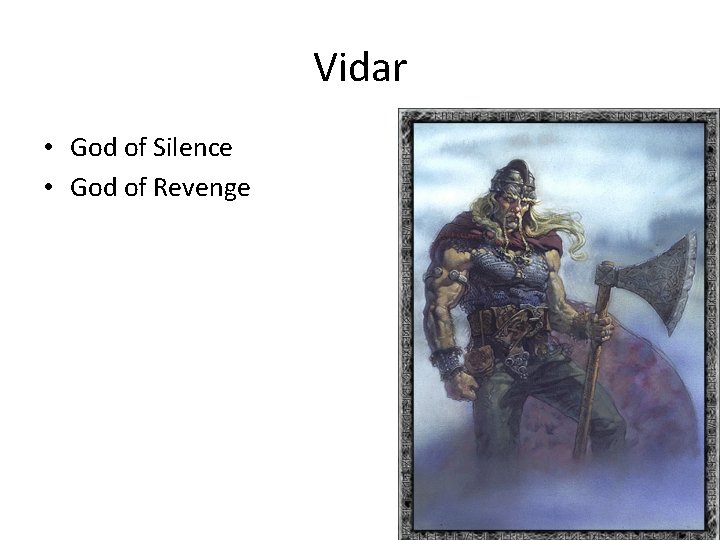 Vidar

• God of Silence
• God of Revenge